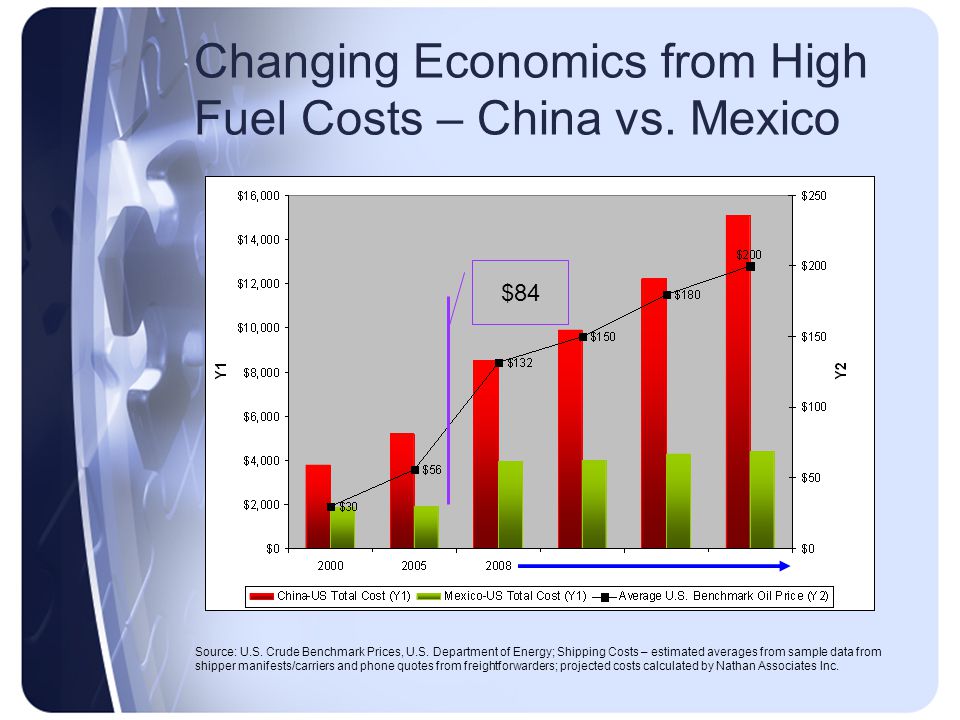 Changing Economics from High Fuel Costs – China vs. Mexico

$16,000
$14,000
$12,000
$10,000
$8,000
$6,000
$4,000
$2,000
$0

Y1

$250
$200
$150
$100
$50
$0

Y2

$84

$30
$56
$132
$150
$180
$200

2000
2005
2008

China-US Total Cost (Y1)
Mexico-US Total Cost (Y1)
Average U.S. Benchmark Oil Price (Y2)

Source: U.S. Crude Benchmark Prices, U.S. Department of Energy; Shipping Costs – estimated averages from sample data from shipper manifests/carriers and phone quotes from freightforwarders; projected costs calculated by Nathan Associates Inc.